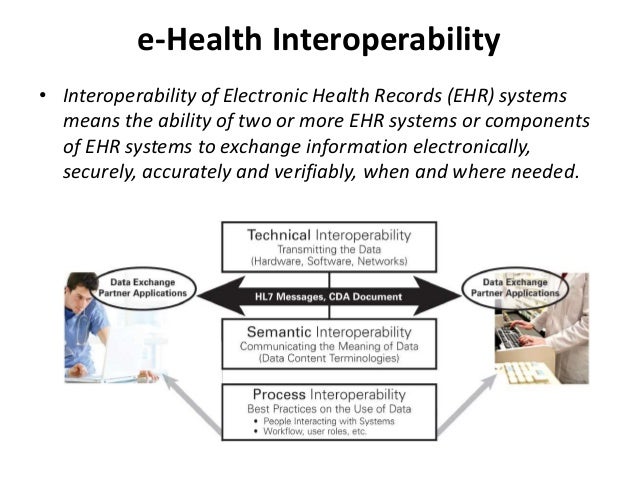 e-Health Interoperability

• Interoperability of Electronic Health Records (EHR) systems means the ability of two or more EHR systems or components of EHR systems to exchange information electronically, securely, accurately and verifiably, when and where needed.

Technical Interoperability
Transmitting the Data
(Hardware, Software, Networks)

Data Exchange Partner Applications

HL7 Messages, CDA Document

Data Exchange Partner Applications

Semantic Interoperability
Communicating the Meaning of Data
(Data Content Terminologies)

Process Interoperability
Best Practices on the Use of Data
• People Interacting with Systems
• Workflow, user roles, etc.